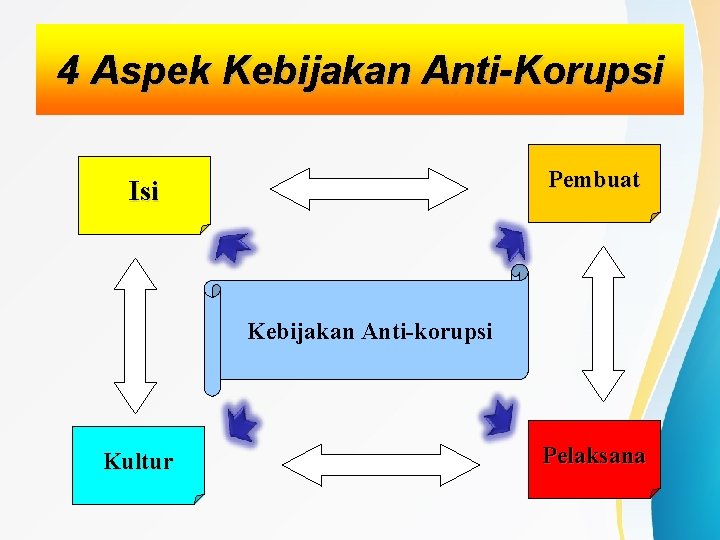 4 Aspek Kebijakan Anti-Korupsi

Isi

Pembuat

Kebijakan Anti-korupsi

Kultur

Pelaksana